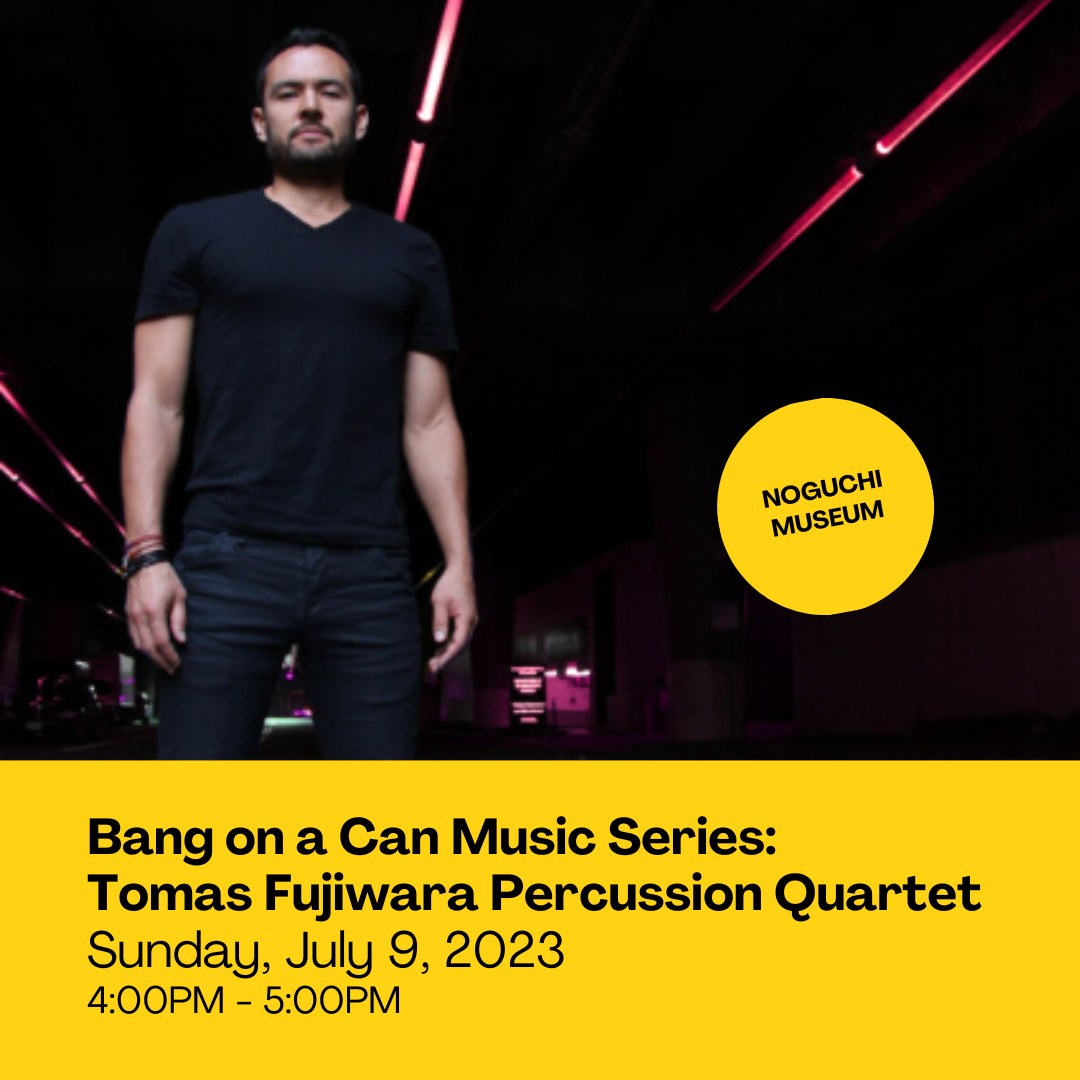 NOGUCHI MUSEUM

Bang on a Can Music Series:
Tomas Fujiwara Percussion Quartet
Sunday, July 9, 2023
4:00PM - 5:00PM